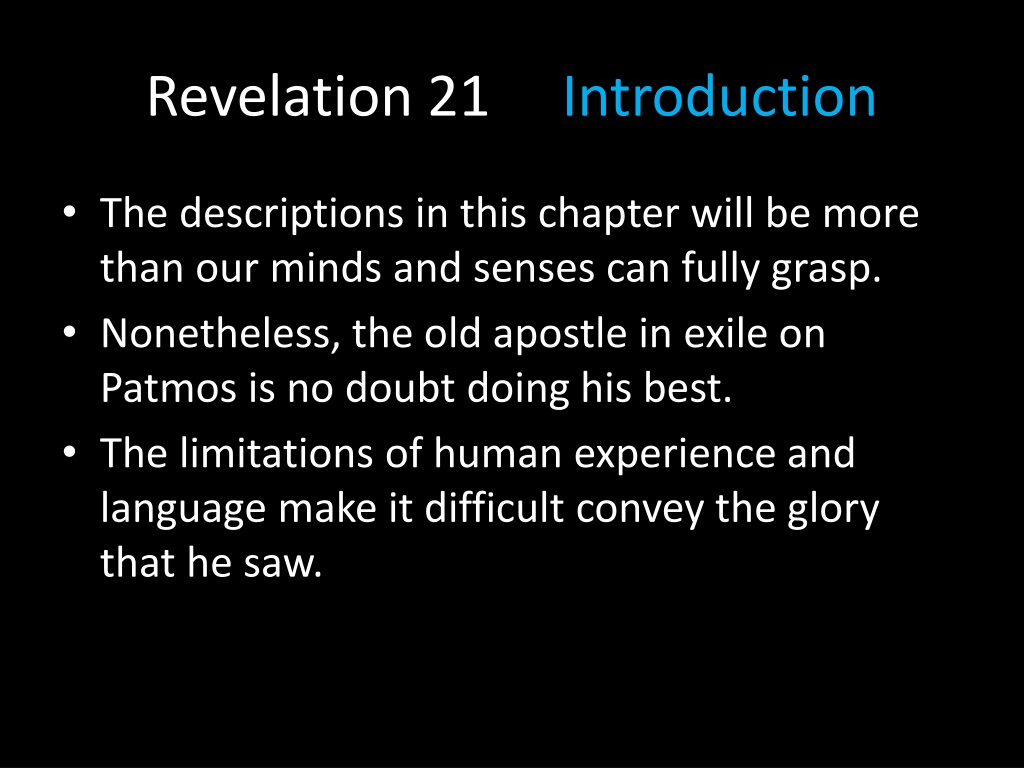 Revelation 21 Introduction

• The descriptions in this chapter will be more than our minds and senses can fully grasp.
• Nonetheless, the old apostle in exile on Patmos is no doubt doing his best.
• The limitations of human experience and language make it difficult convey the glory that he saw.